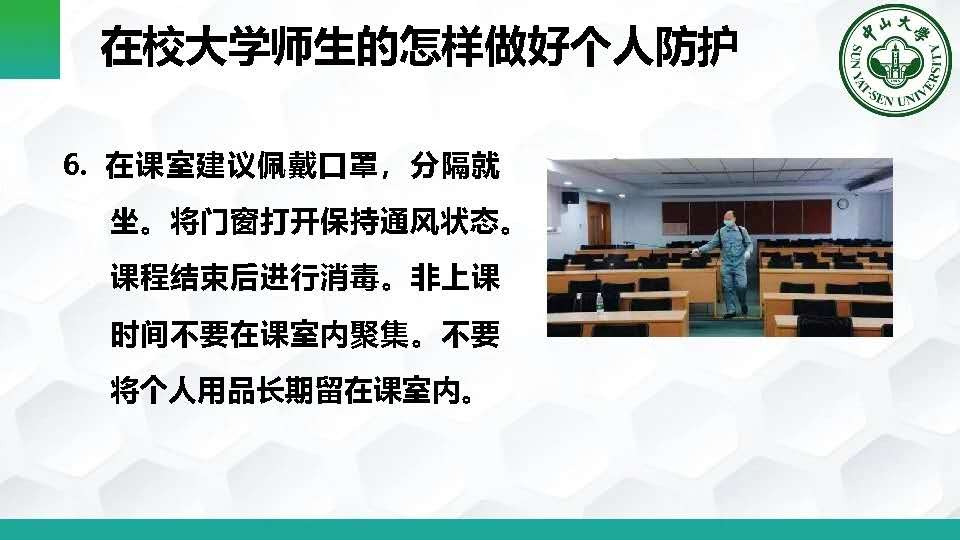 在校大学师生的怎样做好个人防护

中山大学
SUN YAT-SEN UNIVERSITY

6. 在课室建议佩戴口罩，分隔就坐。将门窗打开保持通风状态。课程结束后进行消毒。非上课时间不要在课室内聚集。不要将个人用品长期留在课室内。